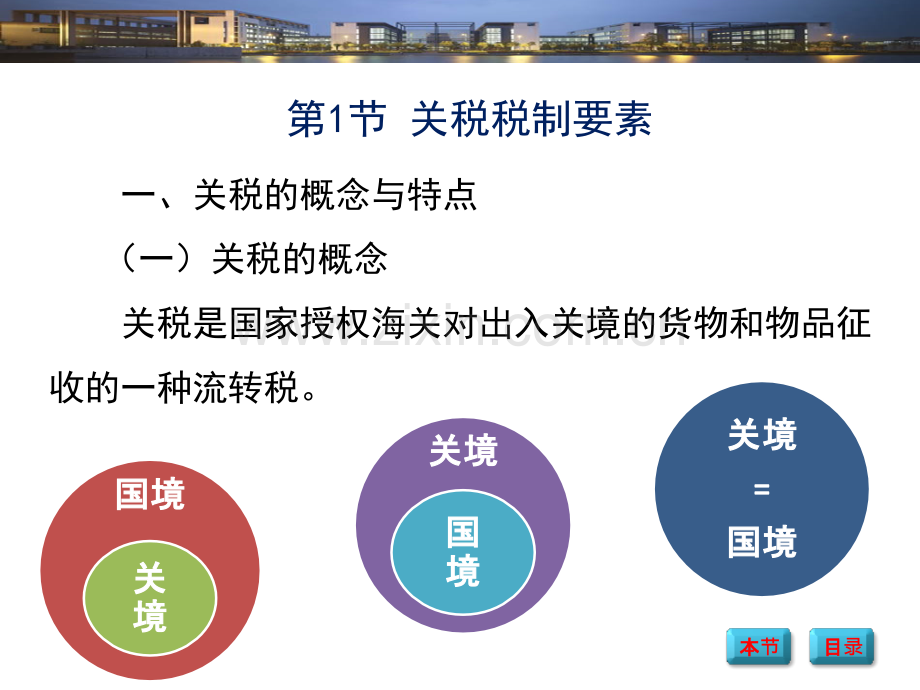 第1节 关税税制要素

一、关税的概念与特点

（一）关税的概念

关税是国家授权海关对出入关境的货物和物品征收的一种流转税。

国境

关境

关境

国境

关境
=
国境

本节

目录

www.zixin.com.cn